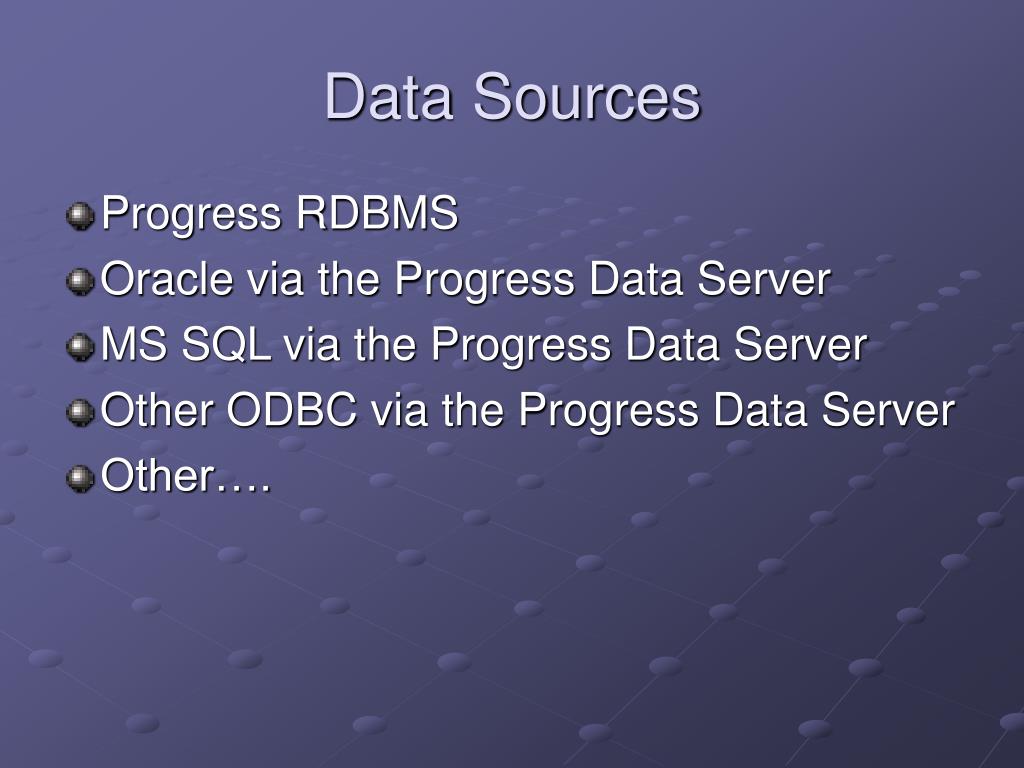 Data Sources

Progress RDBMS
Oracle via the Progress Data Server
MS SQL via the Progress Data Server
Other ODBC via the Progress Data Server
Other….